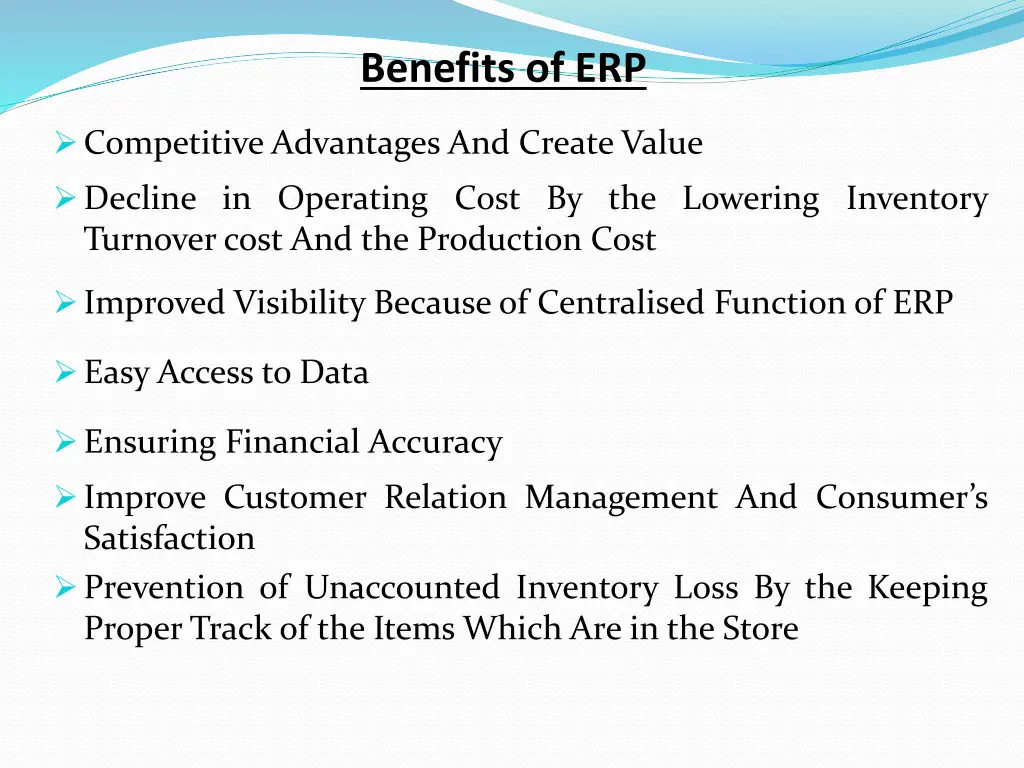 Benefits of ERP

➢ Competitive Advantages And Create Value

➢ Decline in Operating Cost By the Lowering Inventory Turnover cost And the Production Cost

➢ Improved Visibility Because of Centralised Function of ERP

➢ Easy Access to Data

➢ Ensuring Financial Accuracy

➢ Improve Customer Relation Management And Consumer's Satisfaction

➢ Prevention of Unaccounted Inventory Loss By the Keeping Proper Track of the Items Which Are in the Store